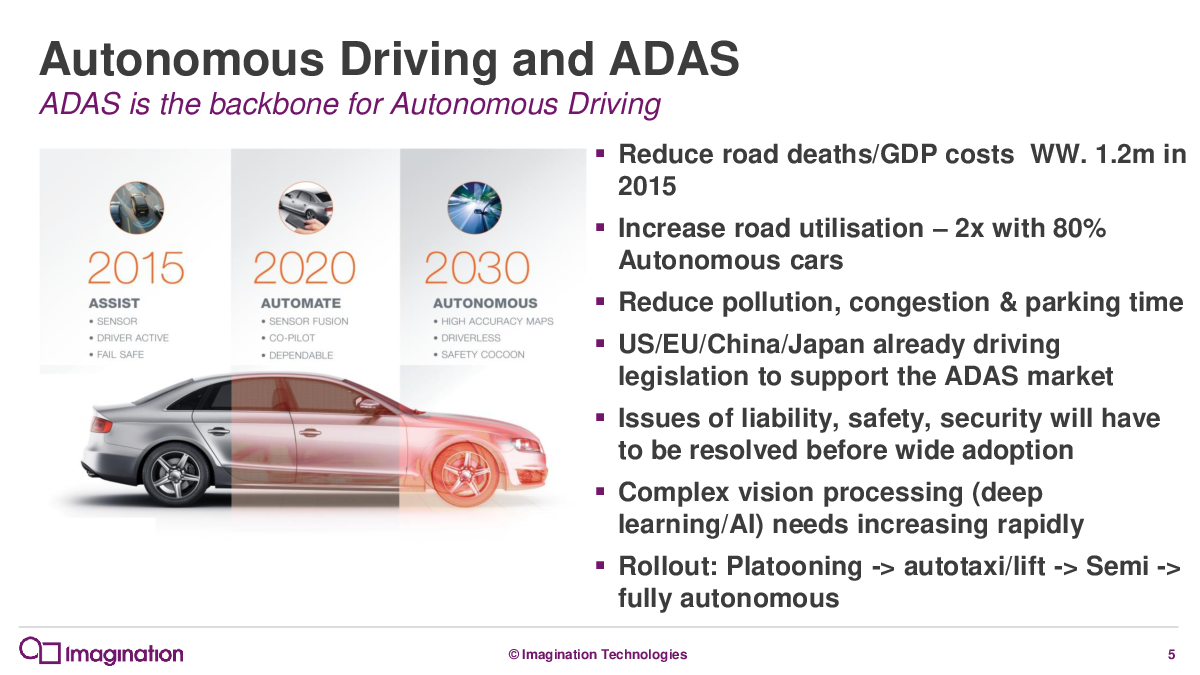 Autonomous Driving and ADAS

ADAS is the backbone for Autonomous Driving

2015
ASSIST
• SENSOR
• DRIVER ACTIVE
• FAIL SAFE

2020
AUTOMATE
• SENSOR FUSION
• CO-PILOT
• DEPENDABLE

2030
AUTONOMOUS
• HIGH ACCURACY MAPS
• DRIVERLESS
• SAFETY COCOON

▪ Reduce road deaths/GDP costs WW. 1.2m in 2015
▪ Increase road utilisation – 2x with 80% Autonomous cars
▪ Reduce pollution, congestion & parking time
▪ US/EU/China/Japan already driving legislation to support the ADAS market
▪ Issues of liability, safety, security will have to be resolved before wide adoption
▪ Complex vision processing (deep learning/AI) needs increasing rapidly
▪ Rollout: Platooning -> autotaxi/lift -> Semi -> fully autonomous

Imagination

© Imagination Technologies

5